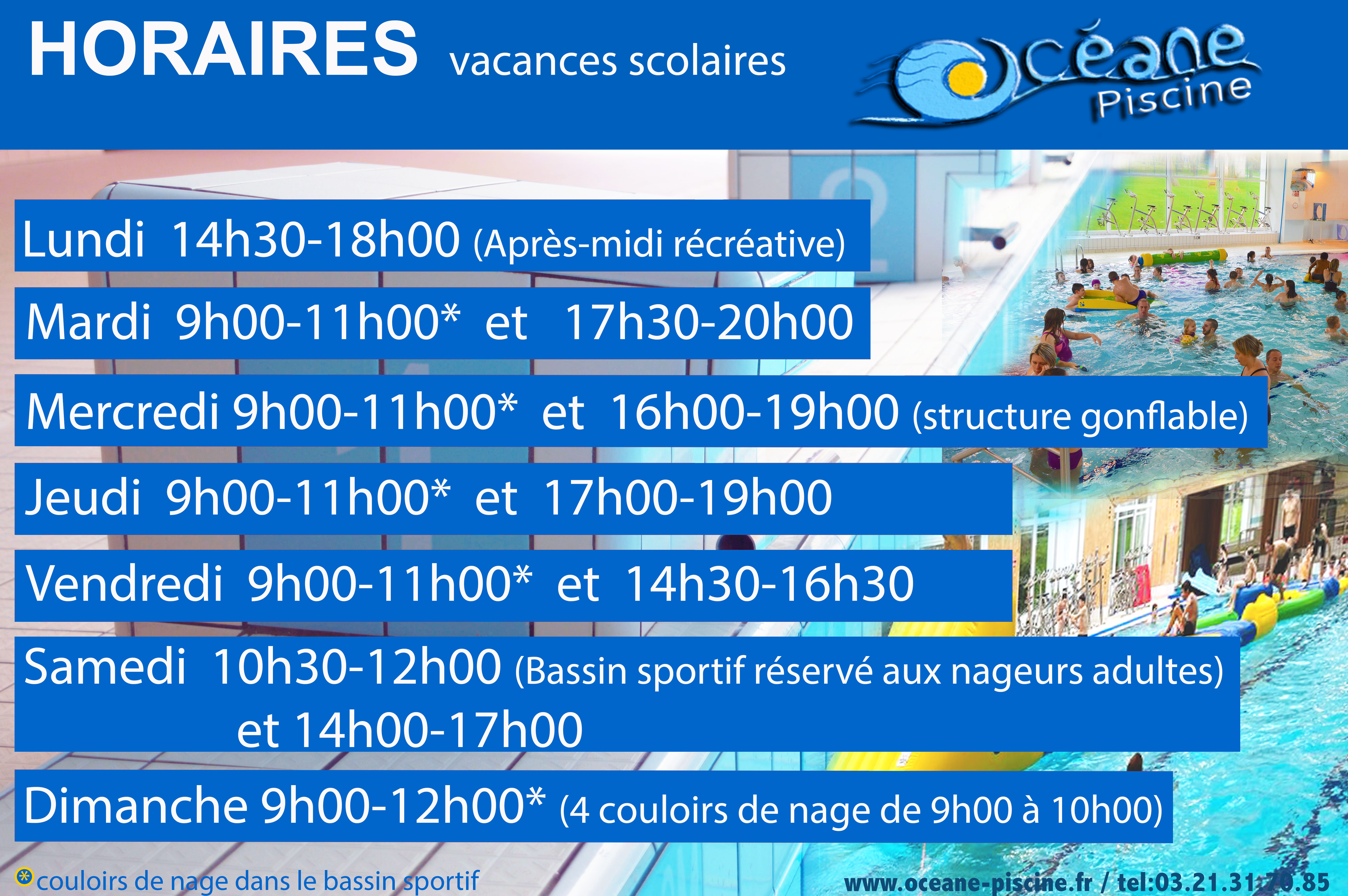 HORAIRES vacances scolaires

Océane Piscine

Lundi 14h30-18h00 (Après-midi récréative)

Mardi 9h00-11h00* et 17h30-20h00

Mercredi 9h00-11h00* et 16h00-19h00 (structure gonflable)

Jeudi 9h00-11h00* et 17h00-19h00

Vendredi 9h00-11h00* et 14h30-16h30

Samedi 10h30-12h00 (Bassin sportif réservé aux nageurs adultes) et 14h00-17h00

Dimanche 9h00-12h00* (4 couloirs de nage de 9h00 à 10h00)

*couloirs de nage dans le bassin sportif

www.oceane-piscine.fr / tel:03.21.31.70.85